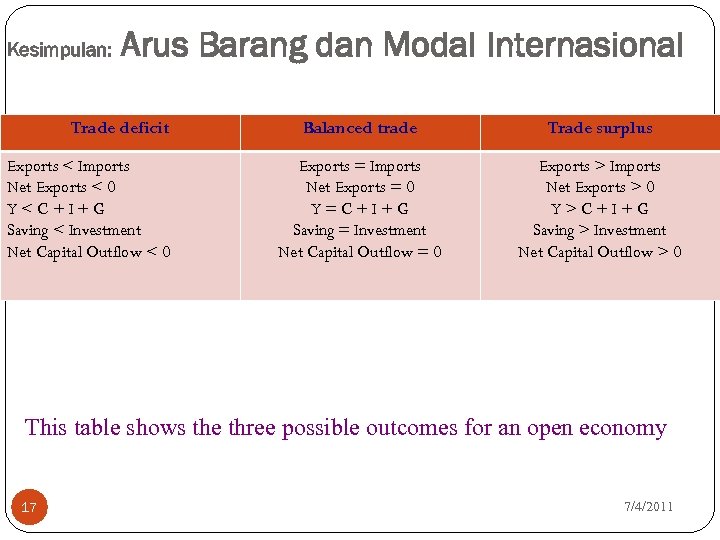 Kesimpulan: Arus Barang dan Modal Internasional

| Trade deficit | Balanced trade | Trade surplus |
|---|---|---|
| Exports < Imports<br>Net Exports < 0<br>Y < C + I + G<br>Saving < Investment<br>Net Capital Outflow < 0 | Exports = Imports<br>Net Exports = 0<br>Y = C + I + G<br>Saving = Investment<br>Net Capital Outflow = 0 | Exports > Imports<br>Net Exports > 0<br>Y > C + I + G<br>Saving > Investment<br>Net Capital Outflow > 0 |

This table shows the three possible outcomes for an open economy

17

7/4/2011